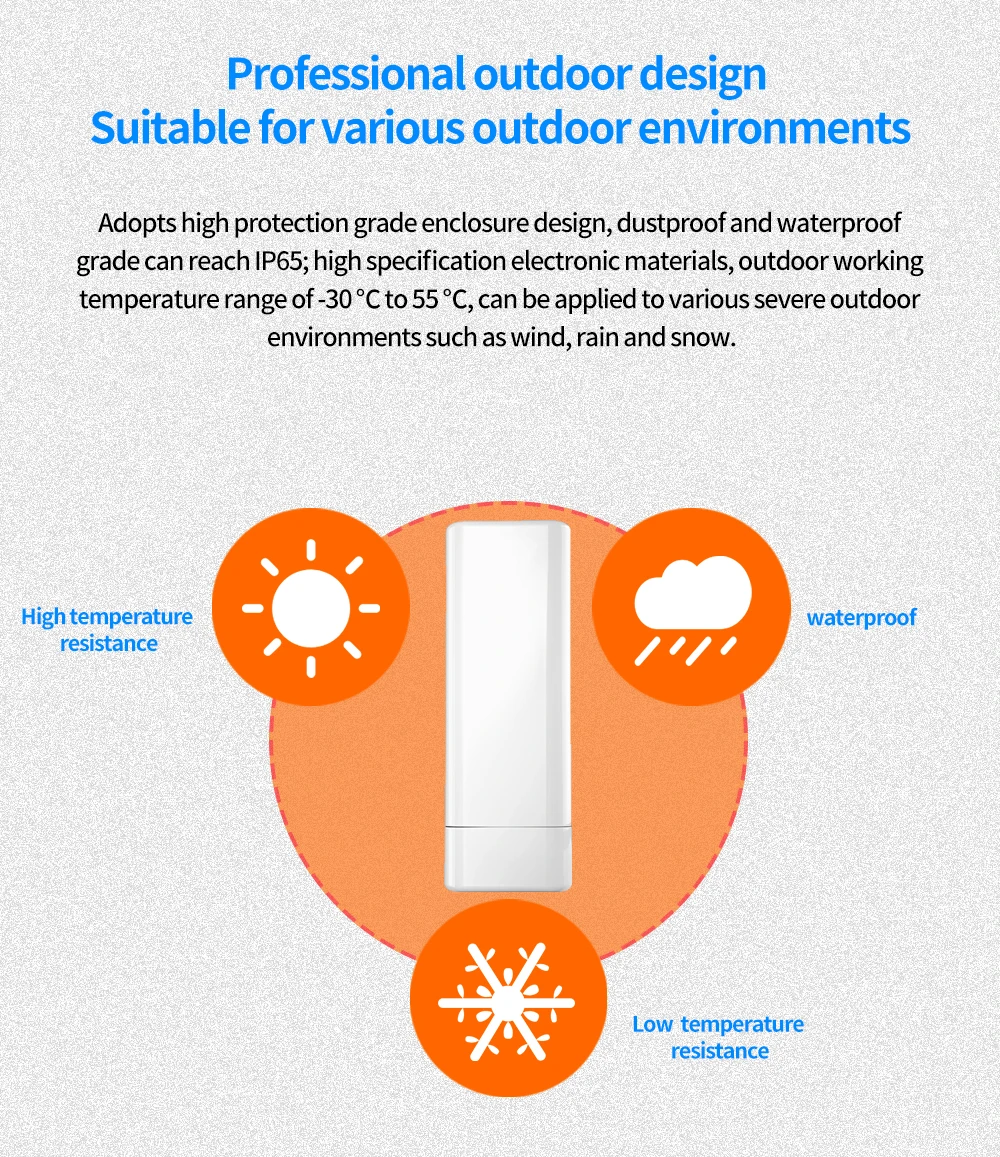 Professional outdoor design
Suitable for various outdoor environments

Adopts high protection grade enclosure design, dustproof and waterproof grade can reach IP65; high specification electronic materials, outdoor working temperature range of -30 °C to 55 °C, can be applied to various severe outdoor environments such as wind, rain and snow.

High temperature resistance

waterproof

Low temperature resistance